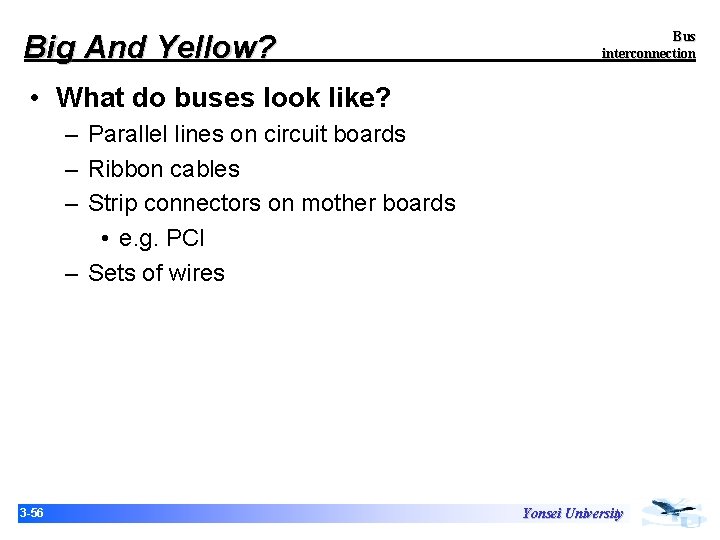 Big And Yellow?

Bus interconnection

• What do buses look like?
– Parallel lines on circuit boards
– Ribbon cables
– Strip connectors on mother boards
• e.g. PCI
– Sets of wires

3-56

Yonsei University